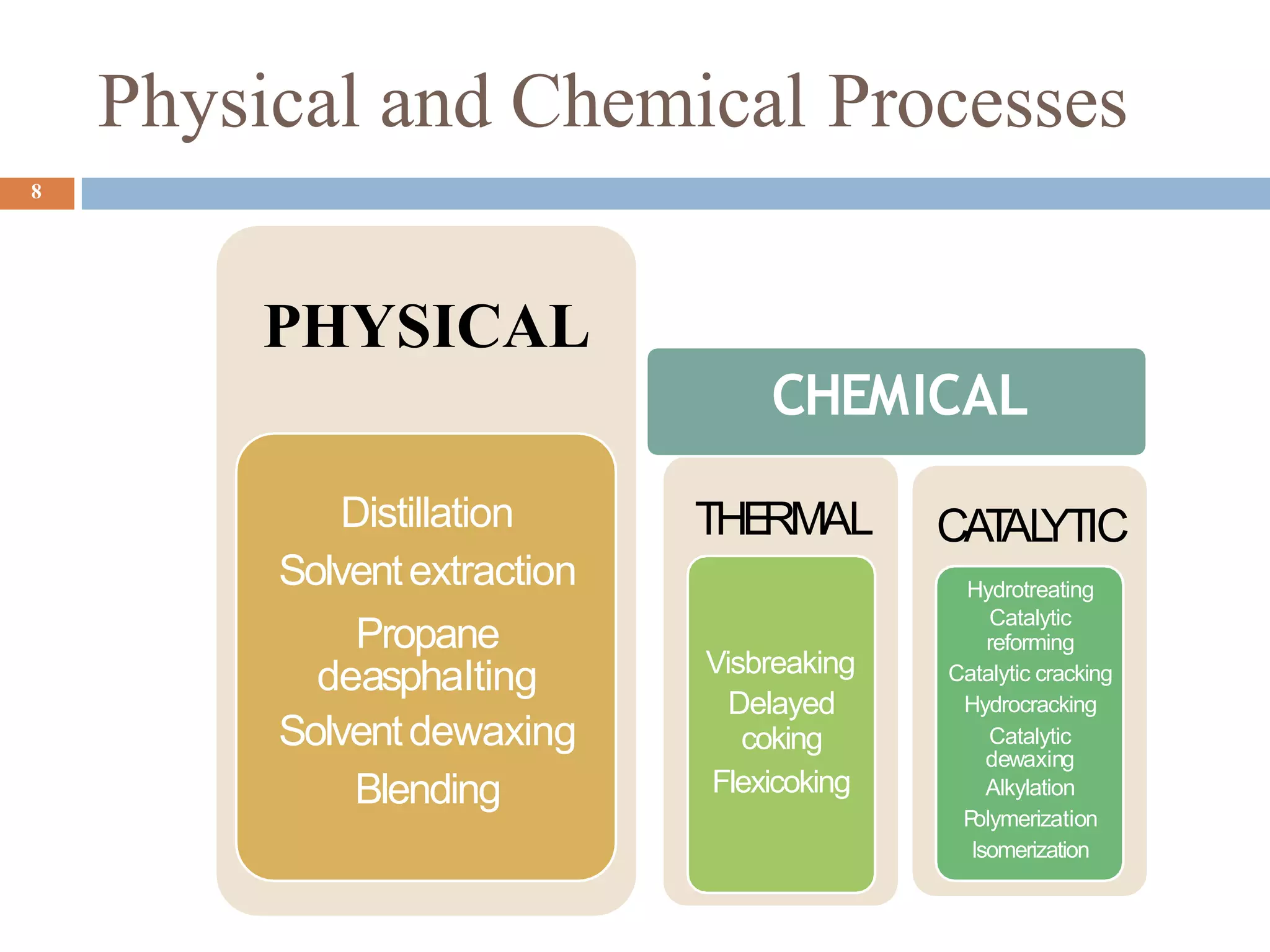 Physical and Chemical Processes

8

PHYSICAL

Distillation
Solvent extraction
Propane deasphalting
Solvent dewaxing
Blending

CHEMICAL

THERMAL

Visbreaking
Delayed coking
Flexicoking

CATALYTIC

Hydrotreating
Catalytic reforming
Catalytic cracking
Hydrocracking
Catalytic dewaxing
Alkylation
Polymerization
Isomerization